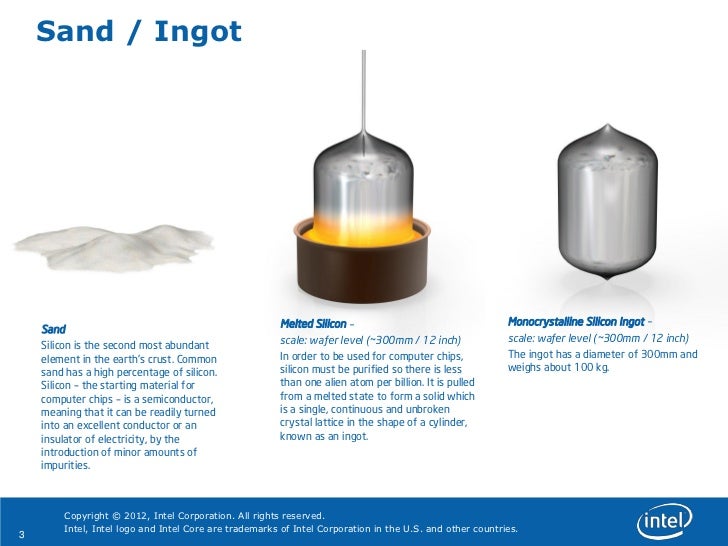 Sand / Ingot

Sand
Silicon is the second most abundant element in the earth's crust. Common sand has a high percentage of silicon. Silicon – the starting material for computer chips – is a semiconductor, meaning that it can be readily turned into an excellent conductor or an insulator of electricity, by the introduction of minor amounts of impurities.

Melted Silicon –
scale: wafer level (~300mm / 12 inch)
In order to be used for computer chips, silicon must be purified so there is less than one alien atom per billion. It is pulled from a melted state to form a solid which is a single, continuous and unbroken crystal lattice in the shape of a cylinder, known as an ingot.

Monocrystalline Silicon Ingot –
scale: wafer level (~300mm / 12 inch)
The ingot has a diameter of 300mm and weighs about 100 kg.

3
Copyright © 2012, Intel Corporation. All rights reserved.
Intel, Intel logo and Intel Core are trademarks of Intel Corporation in the U.S. and other countries.
intel